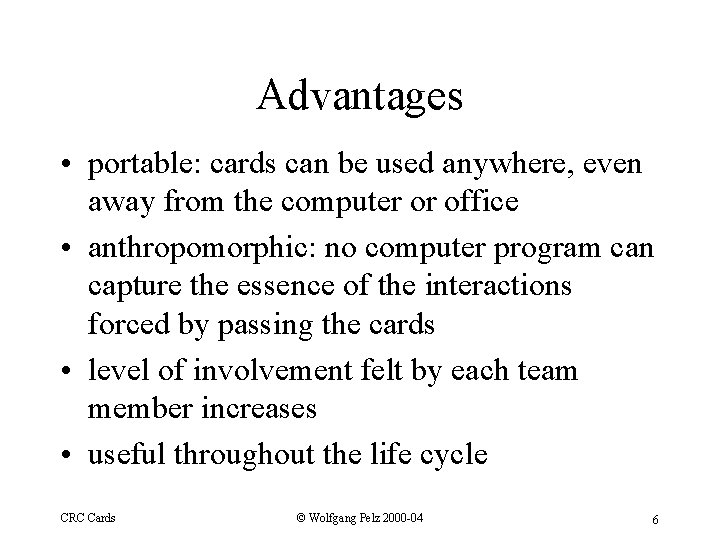 Advantages

• portable: cards can be used anywhere, even away from the computer or office

• anthropomorphic: no computer program can capture the essence of the interactions forced by passing the cards

• level of involvement felt by each team member increases

• useful throughout the life cycle

CRC Cards

© Wolfgang Pelz 2000-04

6